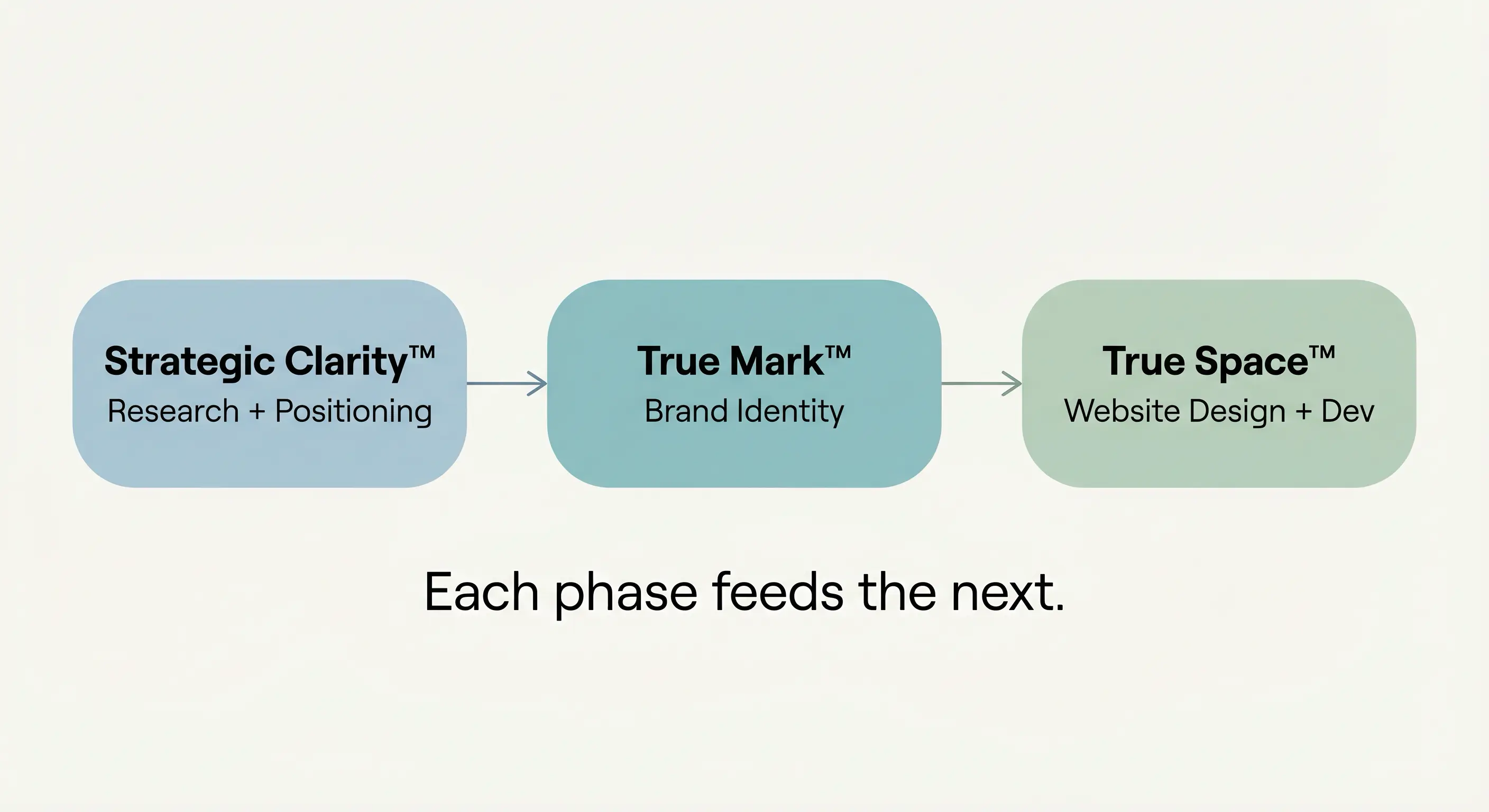 Strategic Clarity™
Research + Positioning

True Mark™
Brand Identity

True Space™
Website Design + Dev

Each phase feeds the next.